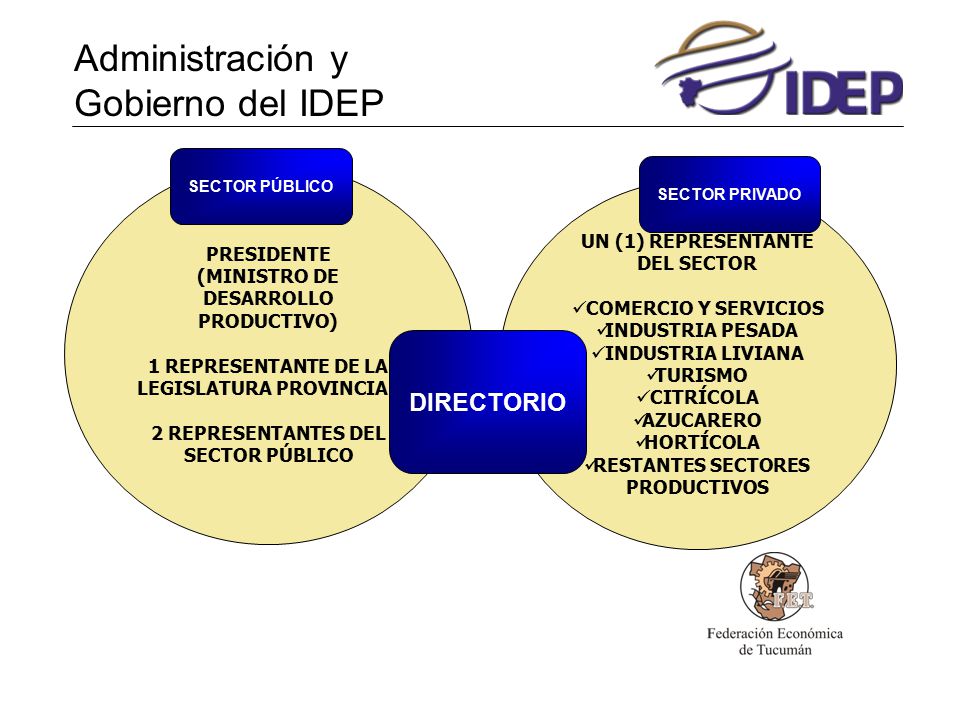 Administración y Gobierno del IDEP

IDEP

SECTOR PÚBLICO

PRESIDENTE (MINISTRO DE DESARROLLO PRODUCTIVO)

1 REPRESENTANTE DE LA LEGISLATURA PROVINCIA

2 REPRESENTANTES DEL SECTOR PÚBLICO

DIRECTORIO

SECTOR PRIVADO

UN (1) REPRESENTANTE DEL SECTOR

✓COMERCIO Y SERVICIOS
✓INDUSTRIA PESADA
✓INDUSTRIA LIVIANA
✓TURISMO
✓CITRÍCOLA
✓AZUCARERO
✓HORTÍCOLA
✓RESTANTES SECTORES PRODUCTIVOS

FET

Federación Económica de Tucumán